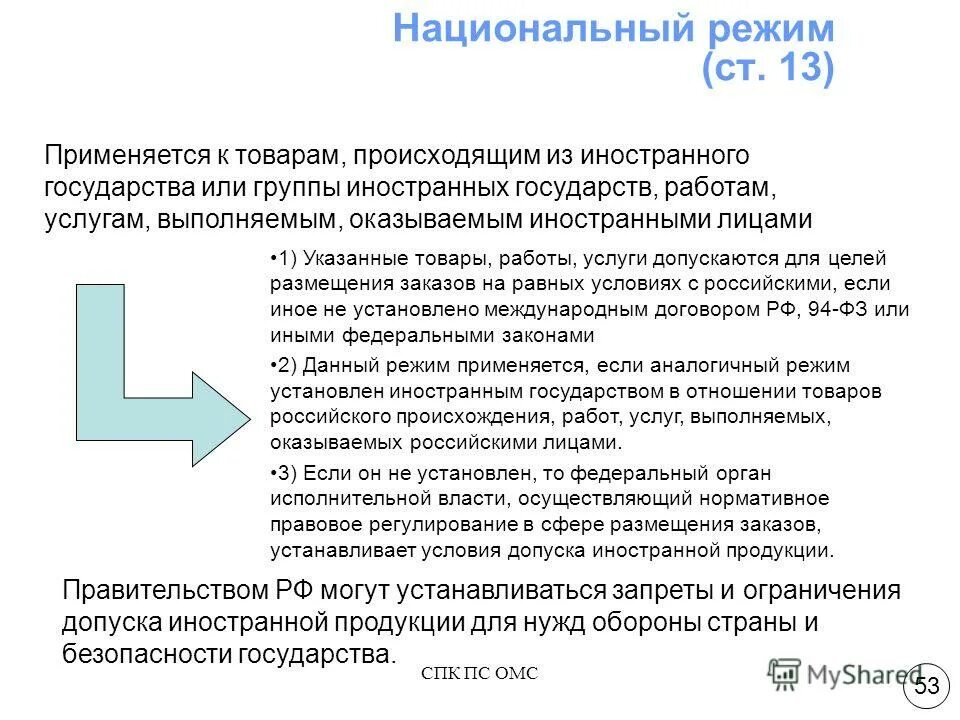 Национальный режим
(ст. 13)

Применяется к товарам, происходящим из иностранного государства или группы иностранных государств, работам, услугам, выполняемым, оказываемым иностранными лицами

•1) Указанные товары, работы, услуги допускаются для целей размещения заказов на равных условиях с российскими, если иное не установлено международным договором РФ, 94-ФЗ или иными федеральными законами

•2) Данный режим применяется, если аналогичный режим установлен иностранным государством в отношении товаров российского происхождения, работ, услуг, выполняемых, оказываемых российскими лицами.

•3) Если он не установлен, то федеральный орган исполнительной власти, осуществляющий нормативное правовое регулирование в сфере размещения заказов, устанавливает условия допуска иностранной продукции.

Правительством РФ могут устанавливаться запреты и ограничения допуска иностранной продукции для нужд обороны страны и безопасности государства.

СПК ПС ОМС

MyShared

53